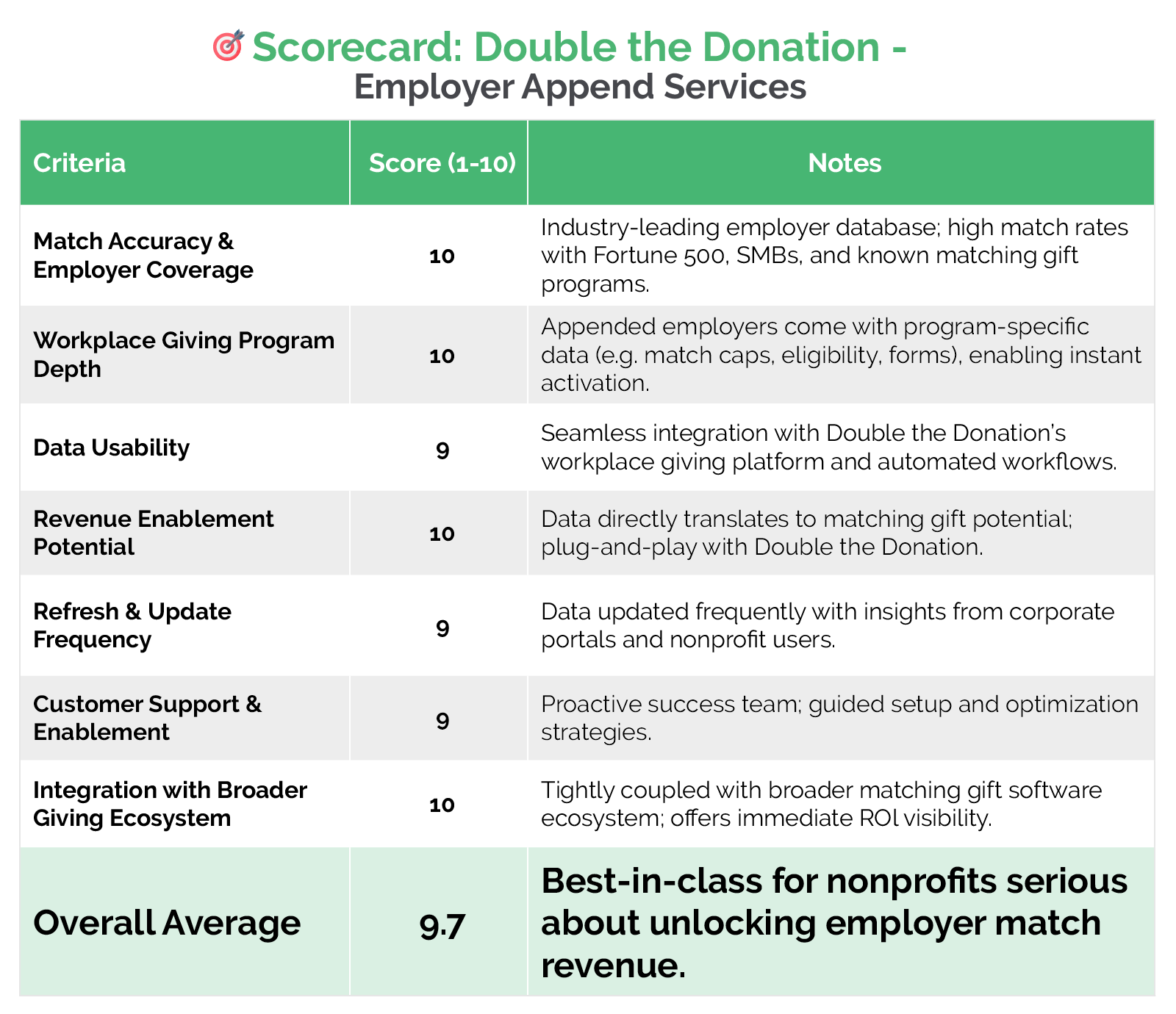 🎯 Scorecard: Double the Donation - Employer Append Services

| Criteria | Score (1-10) | Notes |
|---|---|---|
| Match Accuracy & Employer Coverage | 10 | Industry-leading employer database; high match rates with Fortune 500, SMBs, and known matching gift programs. |
| Workplace Giving Program Depth | 10 | Appended employers come with program-specific data (e.g. match caps, eligibility, forms), enabling instant activation. |
| Data Usability | 9 | Seamless integration with Double the Donation's workplace giving platform and automated workflows. |
| Revenue Enablement Potential | 10 | Data directly translates to matching gift potential; plug-and-play with Double the Donation. |
| Refresh & Update Frequency | 9 | Data updated frequently with insights from corporate portals and nonprofit users. |
| Customer Support & Enablement | 9 | Proactive success team; guided setup and optimization strategies. |
| Integration with Broader Giving Ecosystem | 10 | Tightly coupled with broader matching gift software ecosystem; offers immediate ROI visibility. |
| Overall Average | 9.7 | Best-in-class for nonprofits serious about unlocking employer match revenue. |